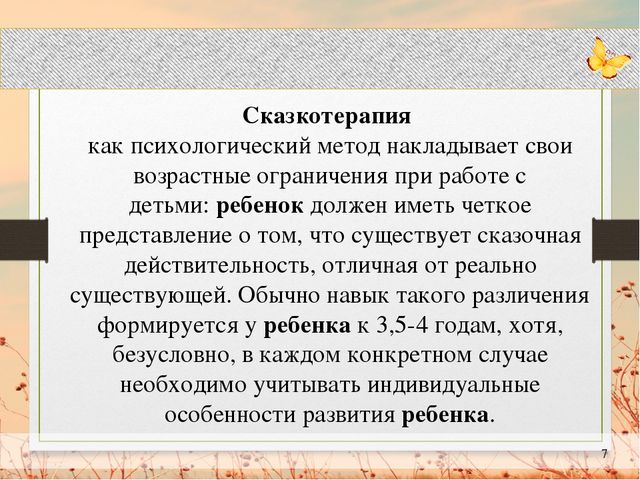 Сказкотерапия
как психологический метод накладывает свои возрастные ограничения при работе с детьми: ребенок должен иметь четкое представление о том, что существует сказочная действительность, отличная от реально существующей. Обычно навык такого различения формируется у ребенка к 3,5-4 годам, хотя, безусловно, в каждом конкретном случае необходимо учитывать индивидуальные особенности развития ребенка.

7